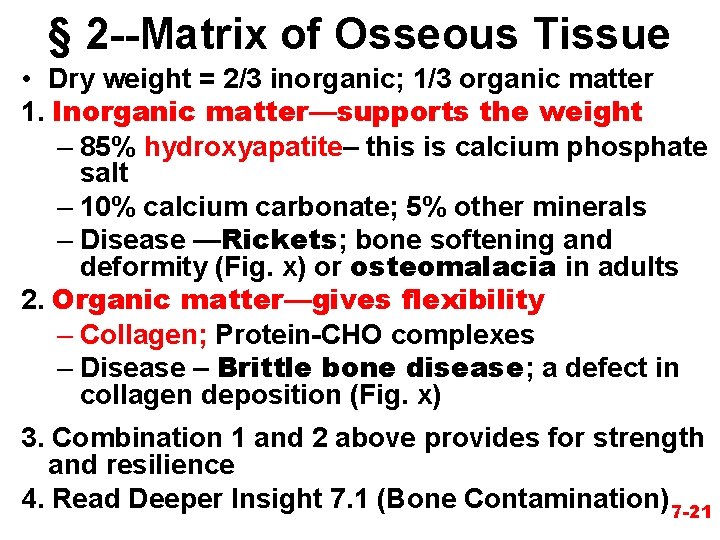 § 2--Matrix of Osseous Tissue

• Dry weight = 2/3 inorganic; 1/3 organic matter

1. Inorganic matter—supports the weight
– 85% hydroxyapatite– this is calcium phosphate salt
– 10% calcium carbonate; 5% other minerals
– Disease —Rickets; bone softening and deformity (Fig. x) or osteomalacia in adults

2. Organic matter—gives flexibility
– Collagen; Protein-CHO complexes
– Disease – Brittle bone disease; a defect in collagen deposition (Fig. x)

3. Combination 1 and 2 above provides for strength and resilience

4. Read Deeper Insight 7.1 (Bone Contamination)

7-21